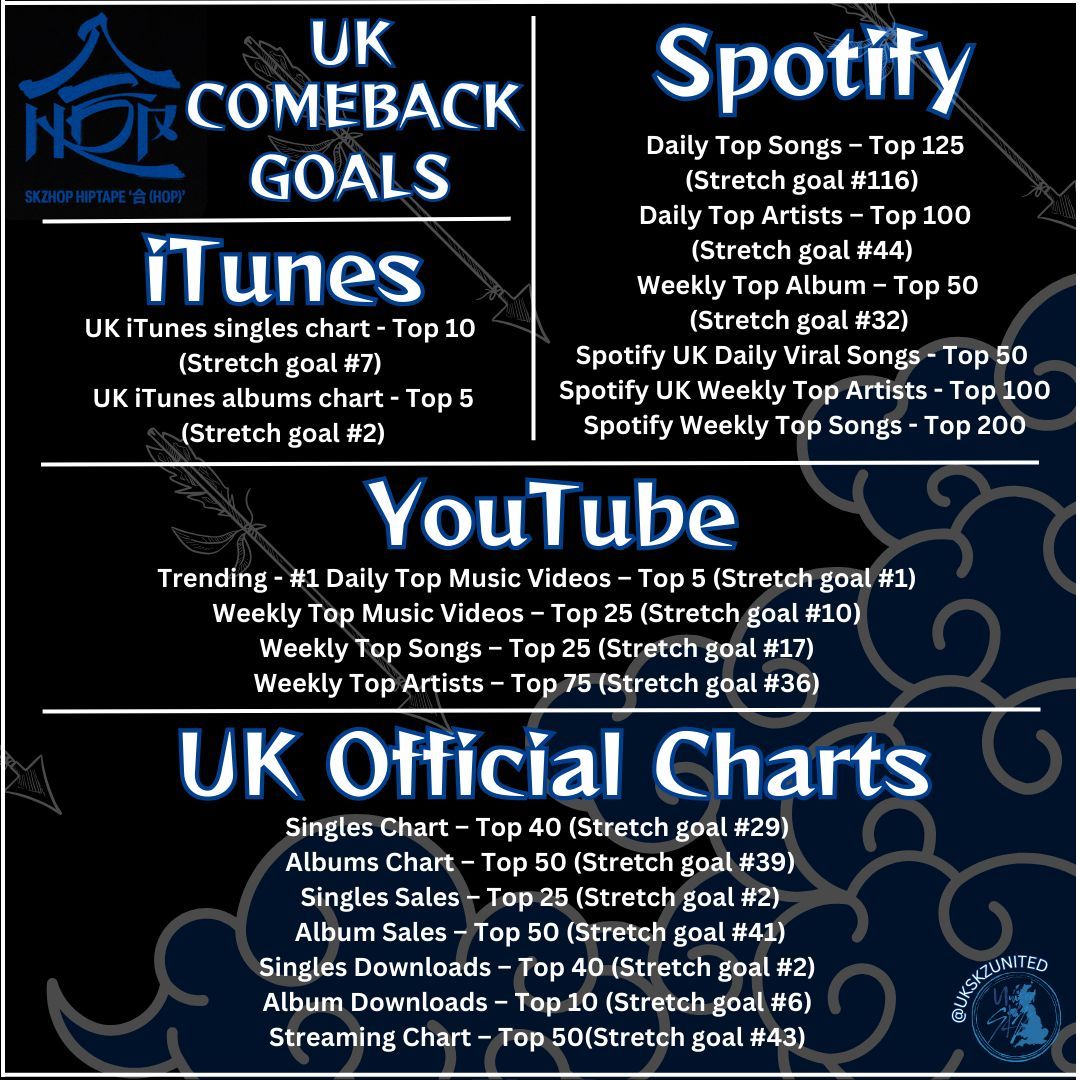 SKZHOP HIPTAPE '合 (HOP)'

UK COMEBACK GOALS

iTunes

UK iTunes singles chart - Top 10 (Stretch goal #7)
UK iTunes albums chart - Top 5 (Stretch goal #2)

Spotify

Daily Top Songs – Top 125 (Stretch goal #116)
Daily Top Artists – Top 100 (Stretch goal #44)
Weekly Top Album – Top 50 (Stretch goal #32)
Spotify UK Daily Viral Songs - Top 50
Spotify UK Weekly Top Artists - Top 100
Spotify Weekly Top Songs - Top 200

YouTube

Trending - #1 Daily Top Music Videos – Top 5 (Stretch goal #1)
Weekly Top Music Videos – Top 25 (Stretch goal #10)
Weekly Top Songs – Top 25 (Stretch goal #17)
Weekly Top Artists – Top 75 (Stretch goal #36)

UK Official Charts

Singles Chart – Top 40 (Stretch goal #29)
Albums Chart – Top 50 (Stretch goal #39)
Singles Sales – Top 25 (Stretch goal #2)
Album Sales – Top 50 (Stretch goal #41)
Singles Downloads – Top 40 (Stretch goal #2)
Album Downloads – Top 10 (Stretch goal #6)
Streaming Chart – Top 50(Stretch goal #43)

@UKSKZUNITED